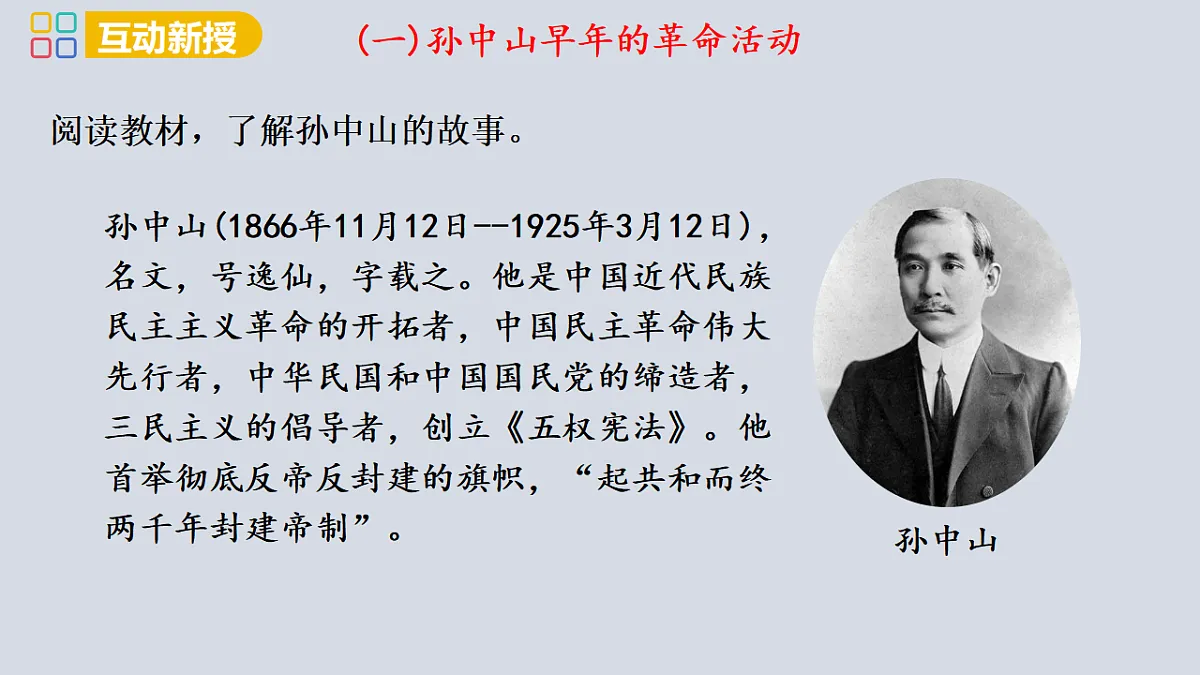 互动新授

(一)孙中山早年的革命活动

阅读教材，了解孙中山的故事。

孙中山(1866年11月12日--1925年3月12日)，名文，号逸仙，字载之。他是中国近代民族民主主义革命的开拓者，中国民主革命伟大先行者，中华民国和中国国民党的缔造者，三民主义的倡导者，创立《五权宪法》。他首举彻底反帝反封建的旗帜，“起共和而终两千年封建帝制”。

孙中山